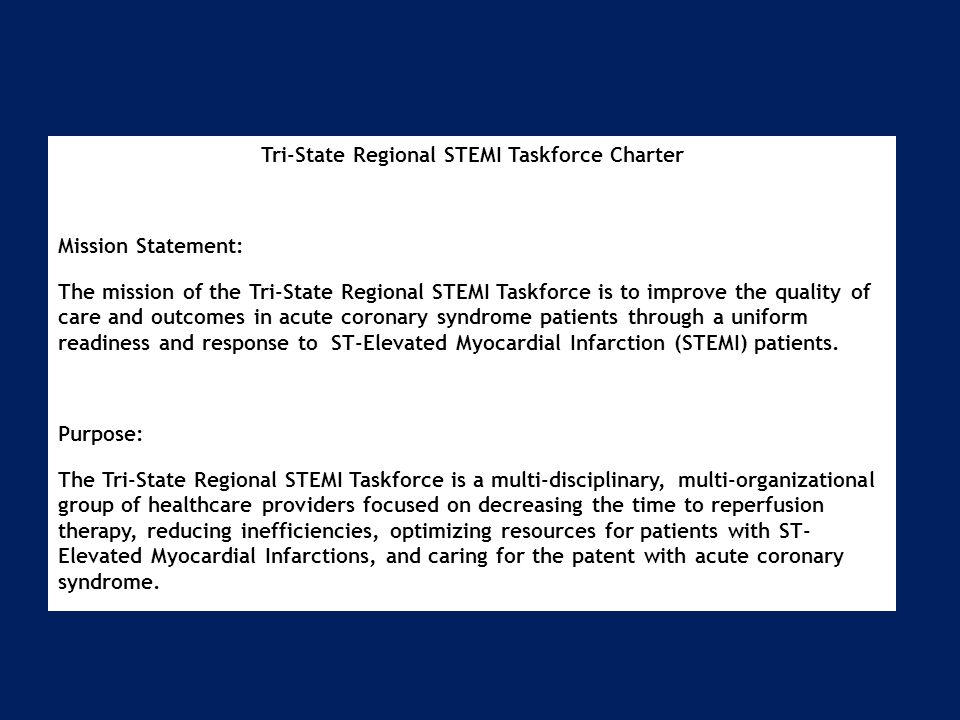 Tri-State Regional STEMI Taskforce Charter

Mission Statement:

The mission of the Tri-State Regional STEMI Taskforce is to improve the quality of care and outcomes in acute coronary syndrome patients through a uniform readiness and response to ST-Elevated Myocardial Infarction (STEMI) patients.

Purpose:

The Tri-State Regional STEMI Taskforce is a multi-disciplinary, multi-organizational group of healthcare providers focused on decreasing the time to reperfusion therapy, reducing inefficiencies, optimizing resources for patients with ST-Elevated Myocardial Infarctions, and caring for the patent with acute coronary syndrome.